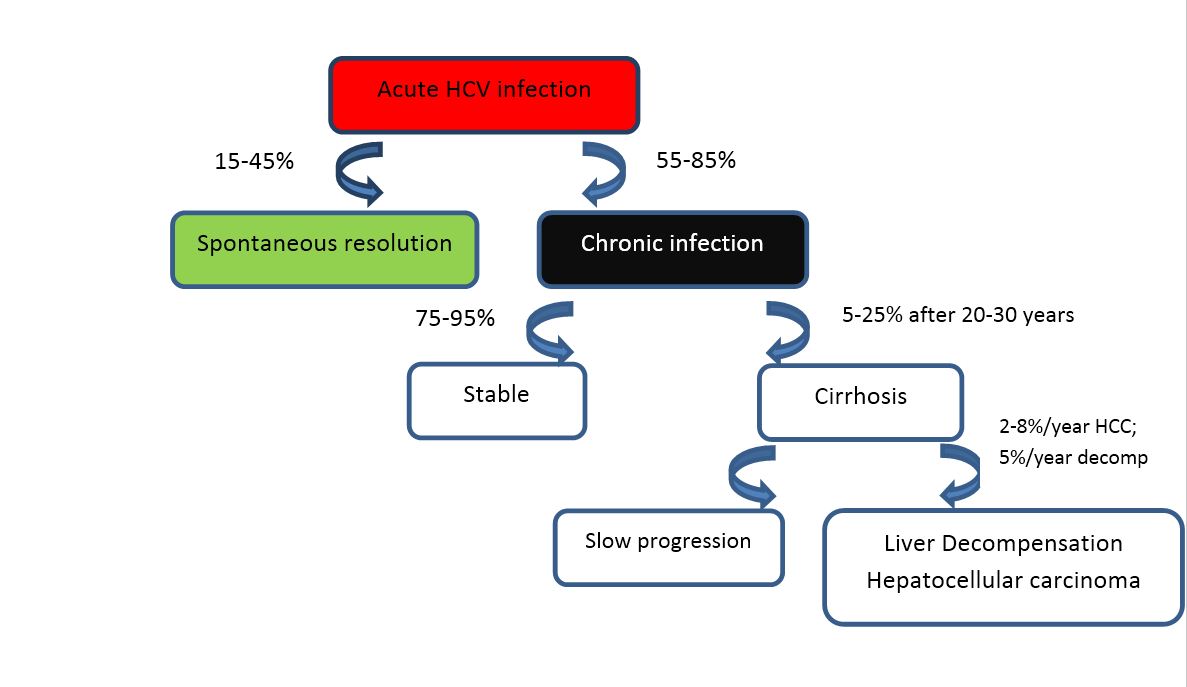 Acute HCV infection

15-45%

55-85%

Spontaneous resolution

Chronic infection

75-95%

5-25% after 20-30 years

Stable

Cirrhosis

2-8%/year HCC; 5%/year decomp

Slow progression

Liver Decompensation
Hepatocellular carcinoma